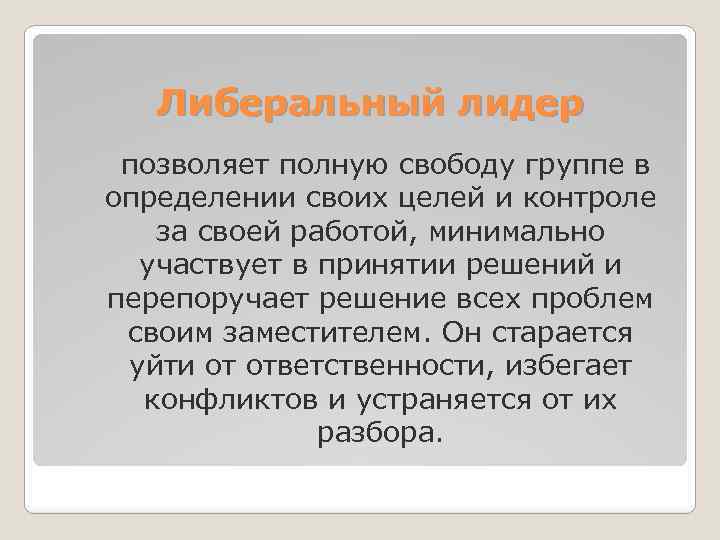 Либеральный лидер

позволяет полную свободу группе в определении своих целей и контроле за своей работой, минимально участвует в принятии решений и перепоручает решение всех проблем своим заместителем. Он старается уйти от ответственности, избегает конфликтов и устраняется от их разбора.